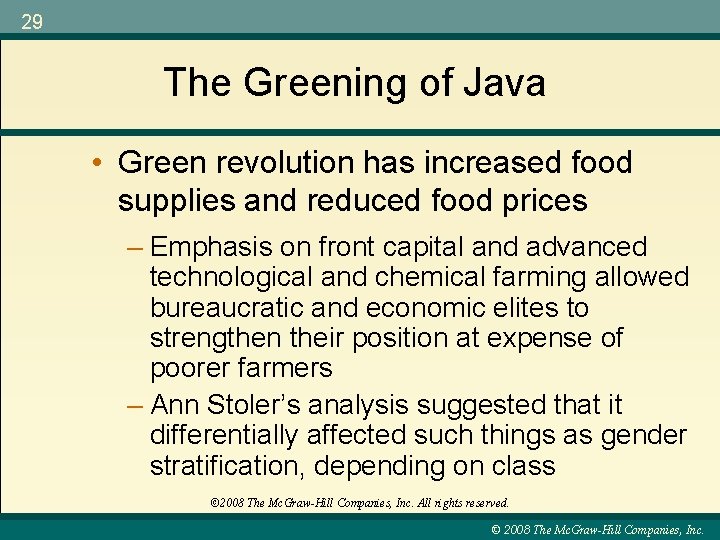 29

The Greening of Java

• Green revolution has increased food supplies and reduced food prices

– Emphasis on front capital and advanced technological and chemical farming allowed bureaucratic and economic elites to strengthen their position at expense of poorer farmers

– Ann Stoler's analysis suggested that it differentially affected such things as gender stratification, depending on class

©2008 The McGraw-Hill Companies, Inc. All rights reserved.

© 2008 The McGraw-Hill Companies, Inc.